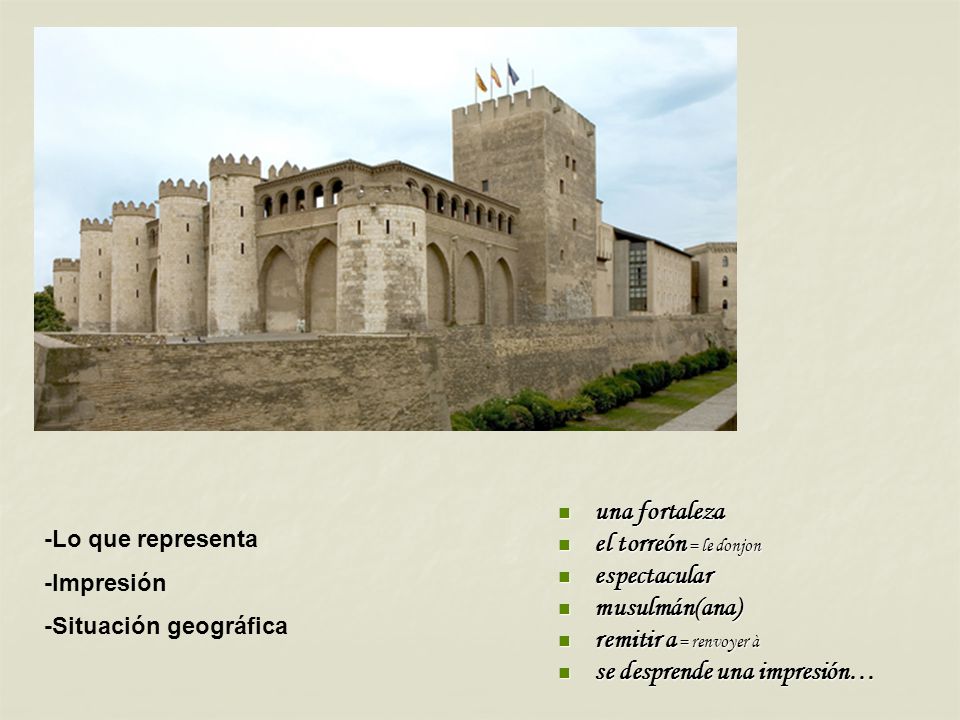 -Lo que representa

-Impresión

-Situación geográfica

una fortaleza
el torreón = le donjon
espectacular
musulmán(ana)
remitir a = renvoyer à
se desprende una impresión…